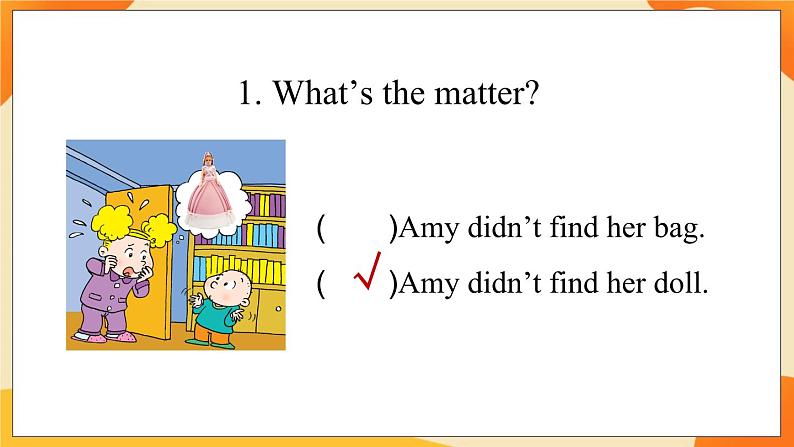 1. What’s the matter?

(    )Amy didn’t find her bag.

( √ )Amy didn’t find her doll.